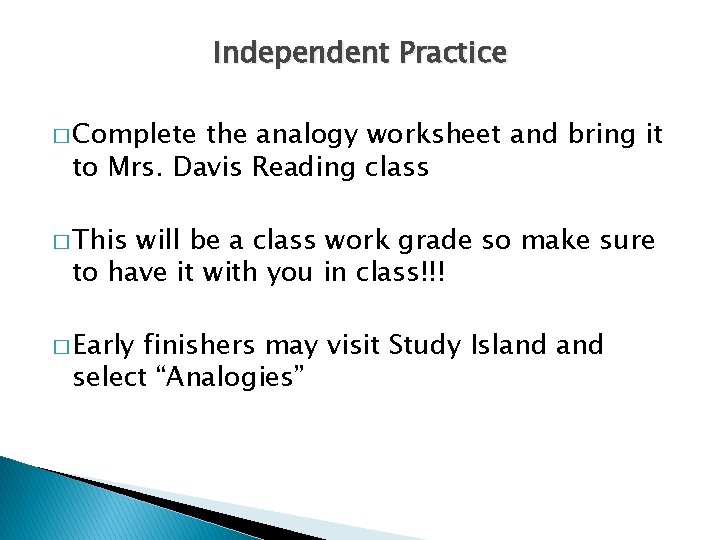 Independent Practice

□ Complete the analogy worksheet and bring it to Mrs. Davis Reading class

□ This will be a class work grade so make sure to have it with you in class!!!

□ Early finishers may visit Study Island and select “Analogies”